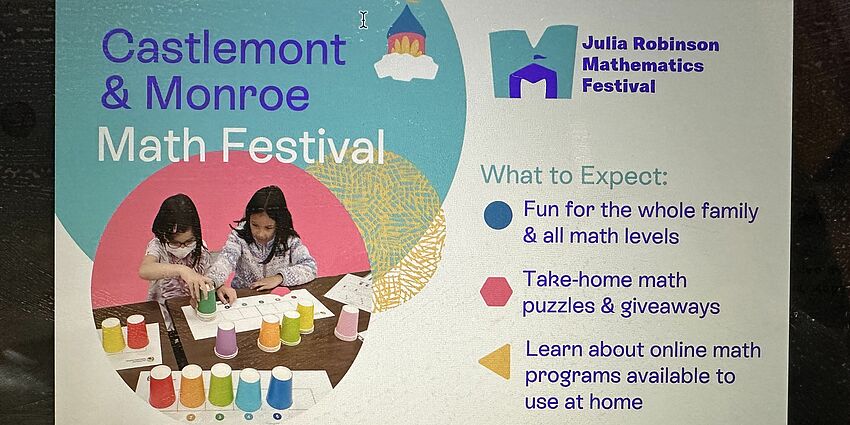 Castlemont & Monroe Math Festival

Julia Robinson Mathematics Festival

What to Expect:

Fun for the whole family & all math levels

Take-home math puzzles & giveaways

Learn about online math programs available to use at home